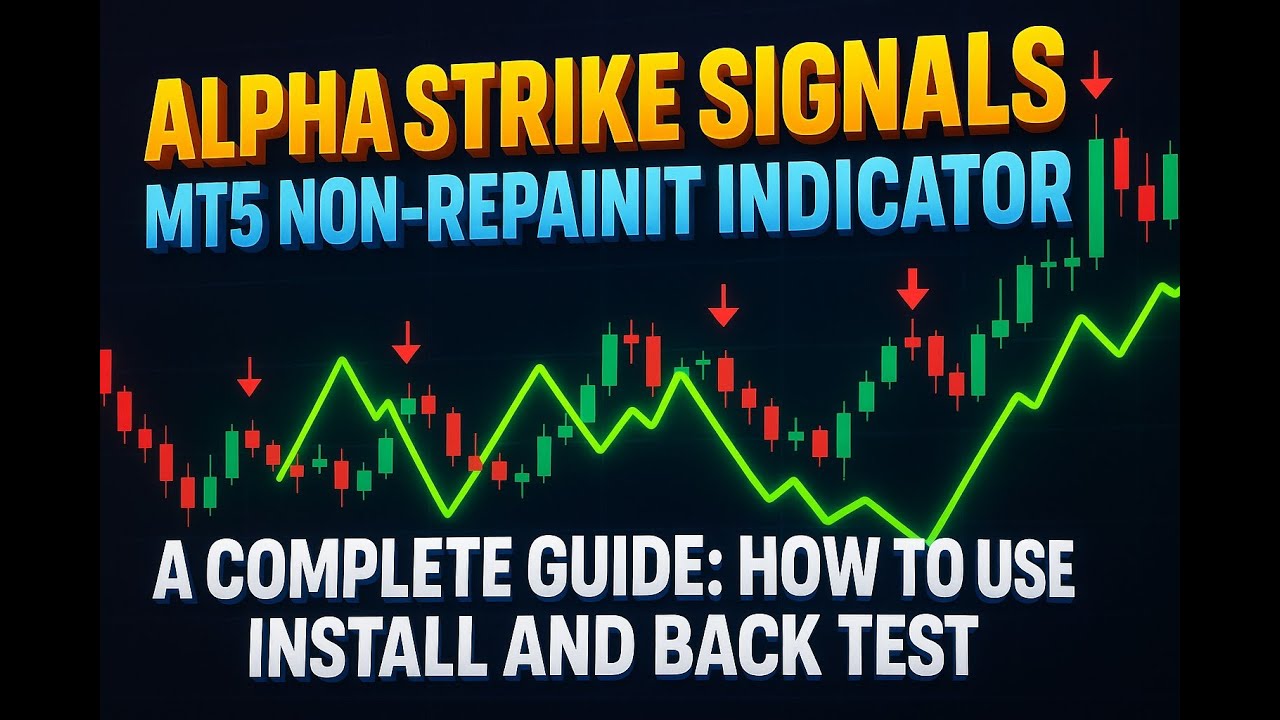 ALPHA STRIKE SIGNALS
MT5 NON-REPAINIT INDICATOR

A COMPLETE GUIDE: HOW TO USE INSTALL AND BACK TEST